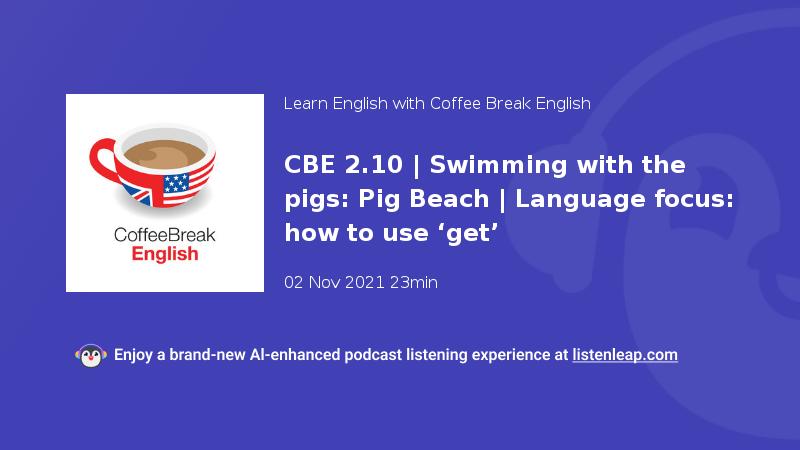 CoffeeBreak English

Learn English with Coffee Break English

CBE 2.10 | Swimming with the pigs: Pig Beach | Language focus: how to use ‘get’

02 Nov 2021 23min

Enjoy a brand-new AI-enhanced podcast listening experience at listenleap.com